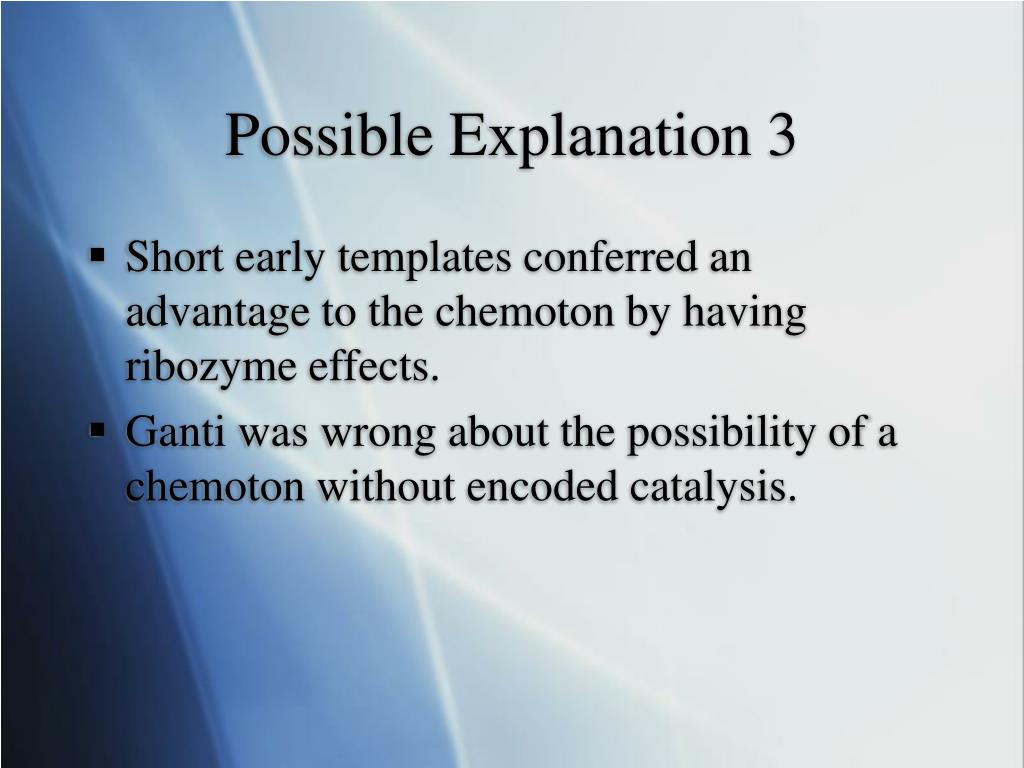 Possible Explanation 3

▪ Short early templates conferred an advantage to the chemoton by having ribozyme effects.
▪ Ganti was wrong about the possibility of a chemoton without encoded catalysis.